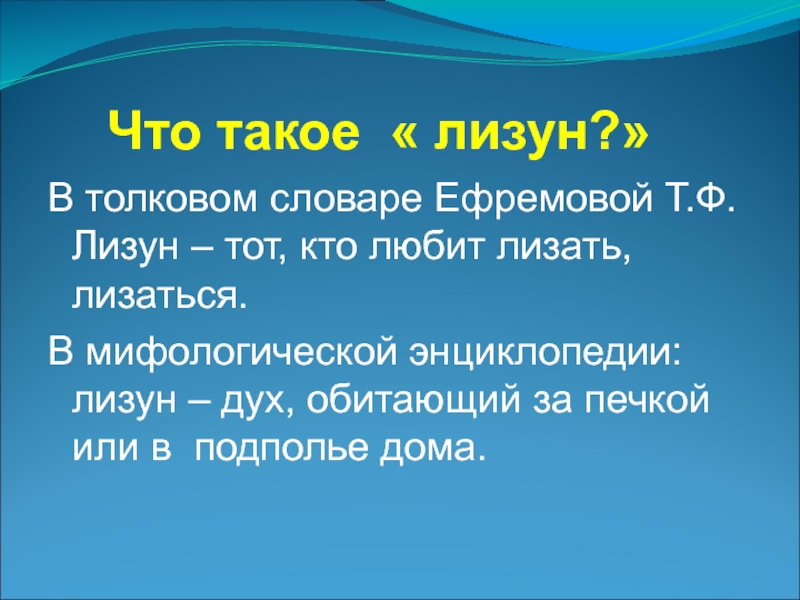 Что такое « лизун?»

В толковом словаре Ефремовой Т.Ф. Лизун – тот, кто любит лизать, лизаться.

В мифологической энциклопедии: лизун – дух, обитающий за печкой или в подполье дома.